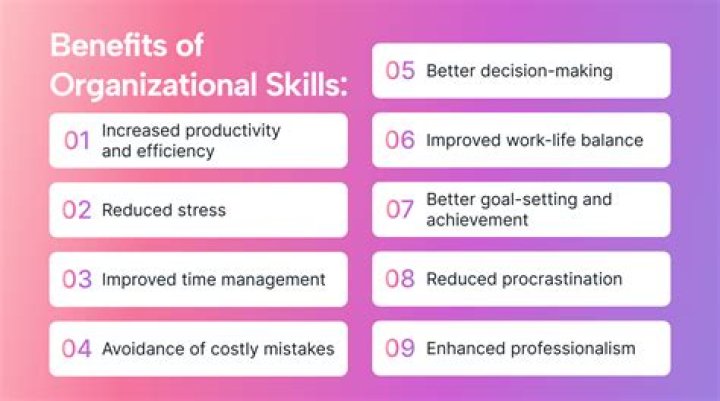 Benefits of Organizational Skills:

01 Increased productivity and efficiency

02 Reduced stress

03 Improved time management

04 Avoidance of costly mistakes

05 Better decision-making

06 Improved work-life balance

07 Better goal-setting and achievement

08 Reduced procrastination

09 Enhanced professionalism